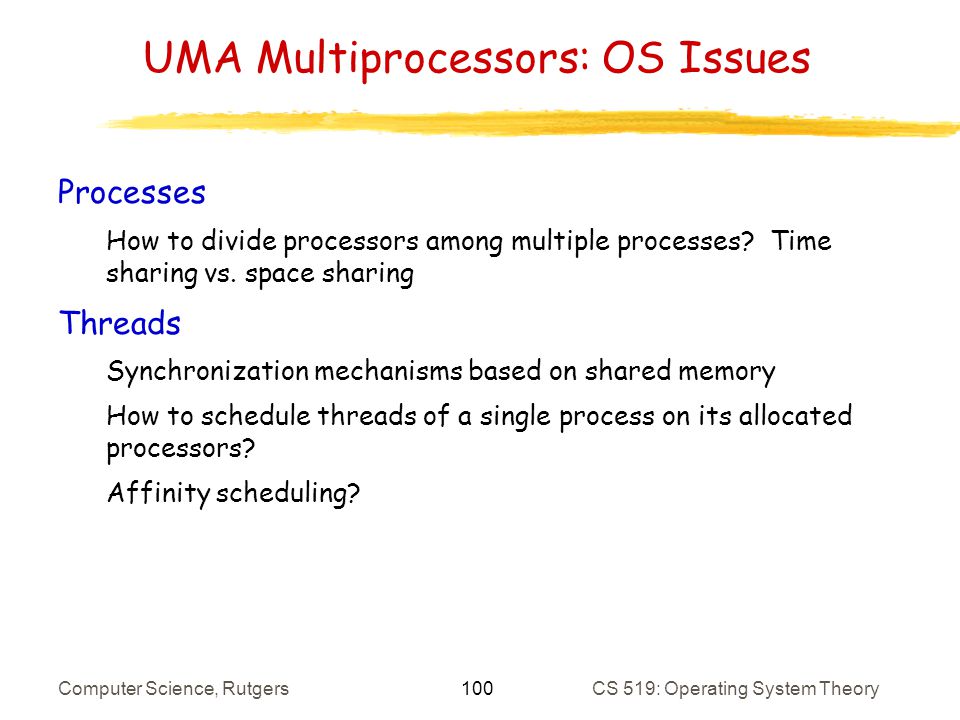 UMA Multiprocessors: OS Issues

Processes

How to divide processors among multiple processes? Time sharing vs. space sharing

Threads

Synchronization mechanisms based on shared memory

How to schedule threads of a single process on its allocated processors?

Affinity scheduling?

Computer Science, Rutgers 100 CS 519: Operating System Theory